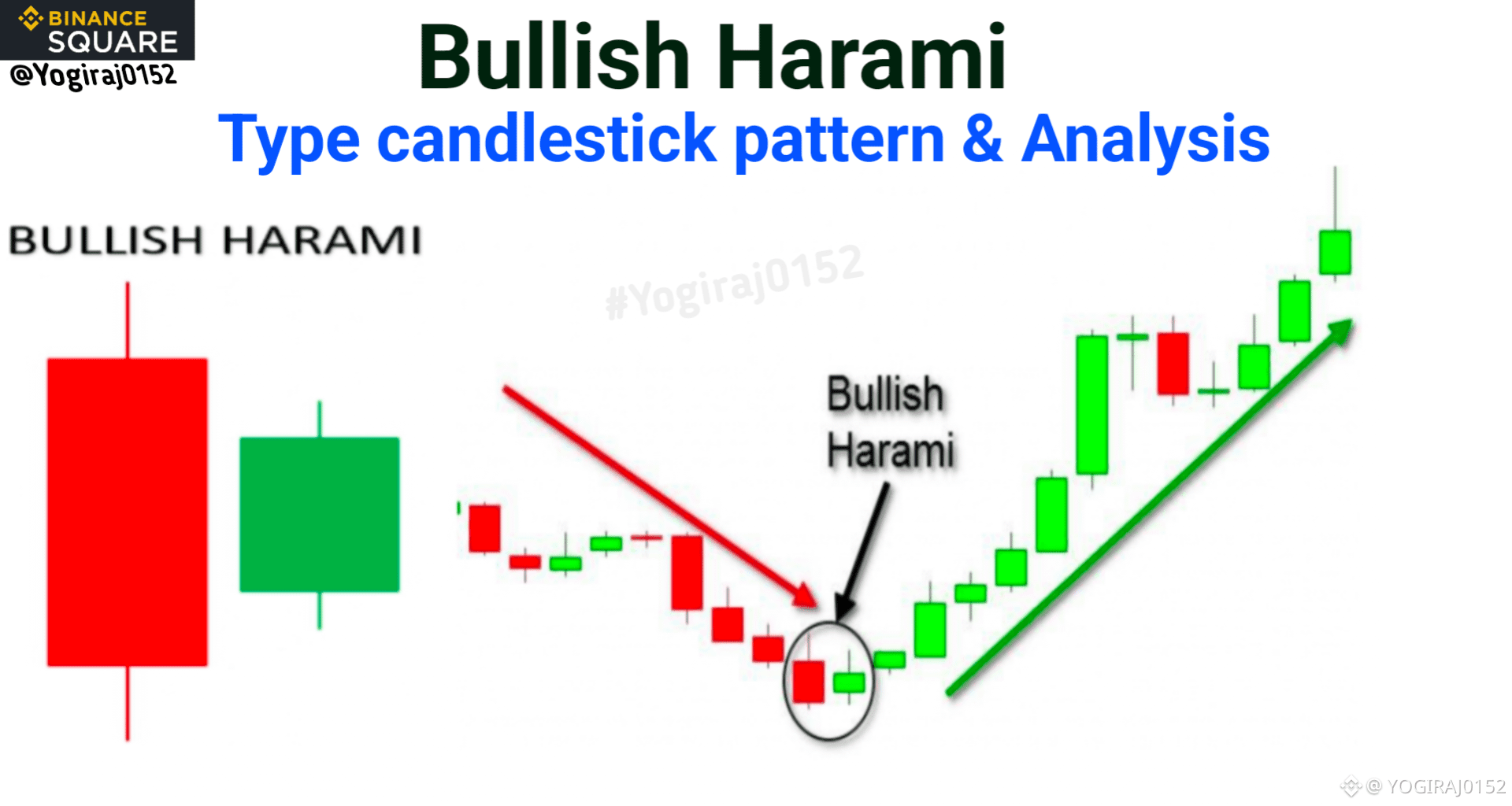 BINANCE SQUARE
@Yogiraj0152

Bullish Harami
Type candlestick pattern & Analysis

BULLISH HARAMI

#Yogiraj0152

Bullish Harami

@ YOGIRAJ0152